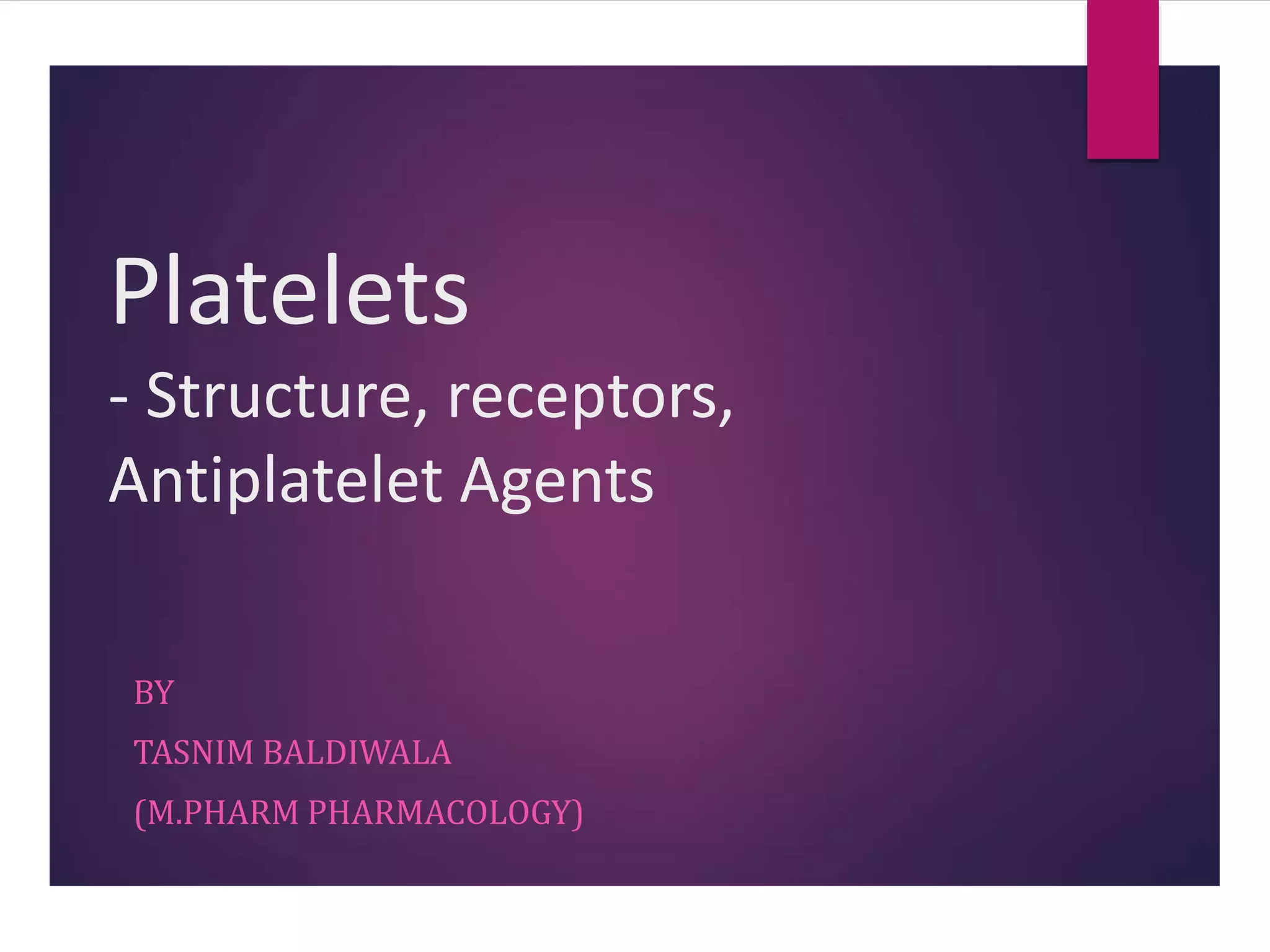 Platelets
- Structure, receptors, Antiplatelet Agents

BY

TASNIM BALDIWALA

(M.PHARM PHARMACOLOGY)